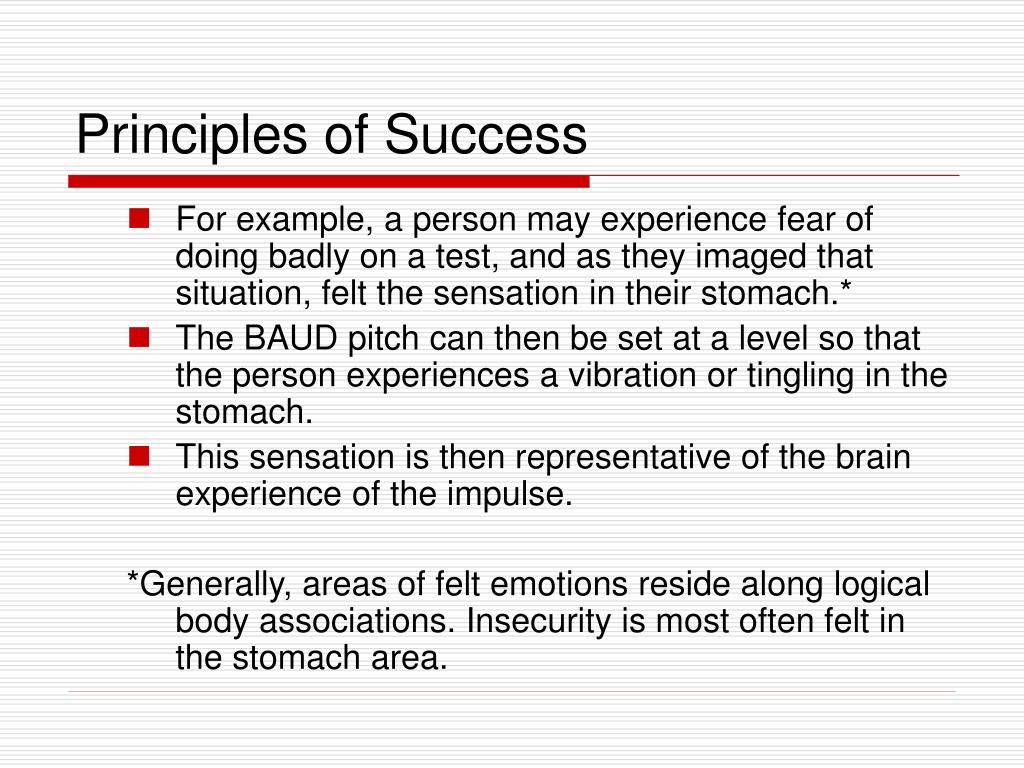 Principles of Success

For example, a person may experience fear of doing badly on a test, and as they imaged that situation, felt the sensation in their stomach.*

The BAUD pitch can then be set at a level so that the person experiences a vibration or tingling in the stomach.

This sensation is then representative of the brain experience of the impulse.

*Generally, areas of felt emotions reside along logical body associations. Insecurity is most often felt in the stomach area.